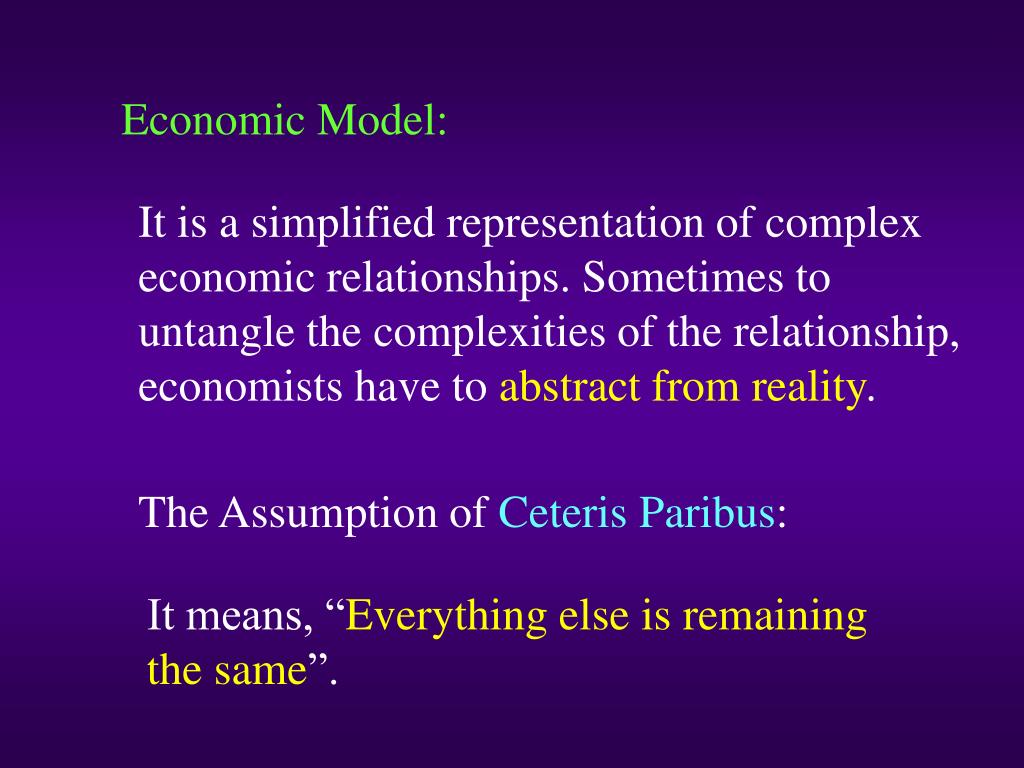 Economic Model:

It is a simplified representation of complex economic relationships. Sometimes to untangle the complexities of the relationship, economists have to abstract from reality.

The Assumption of Ceteris Paribus:

It means, “Everything else is remaining the same”.